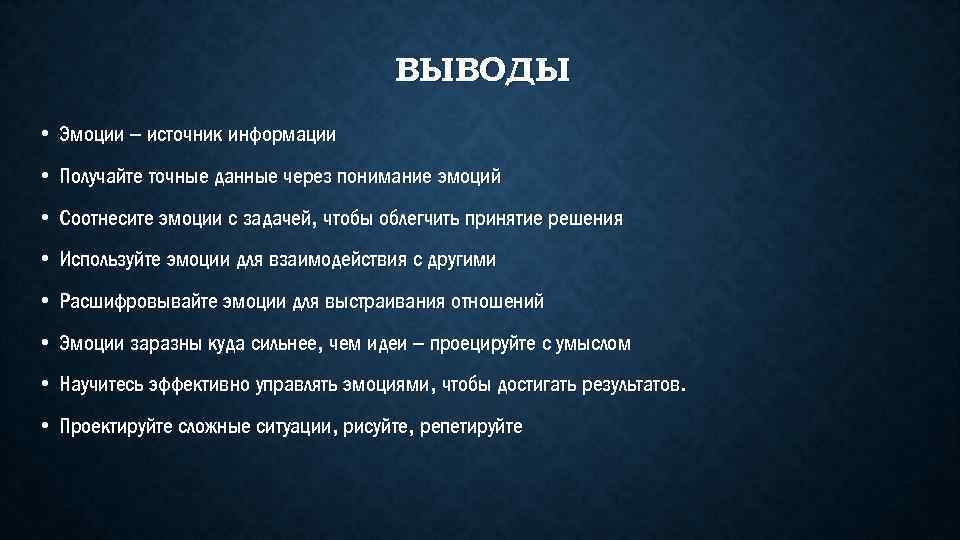 ВЫВОДЫ

• Эмоции – источник информации
• Получайте точные данные через понимание эмоций
• Соотнесите эмоции с задачей, чтобы облегчить принятие решения
• Используйте эмоции для взаимодействия с другими
• Расшифровывайте эмоции для выстраивания отношений
• Эмоции заразны куда сильнее, чем идеи – проецируйте с умыслом
• Научитесь эффективно управлять эмоциями, чтобы достигать результатов.
• Проектируйте сложные ситуации, рисуйте, репетируйте